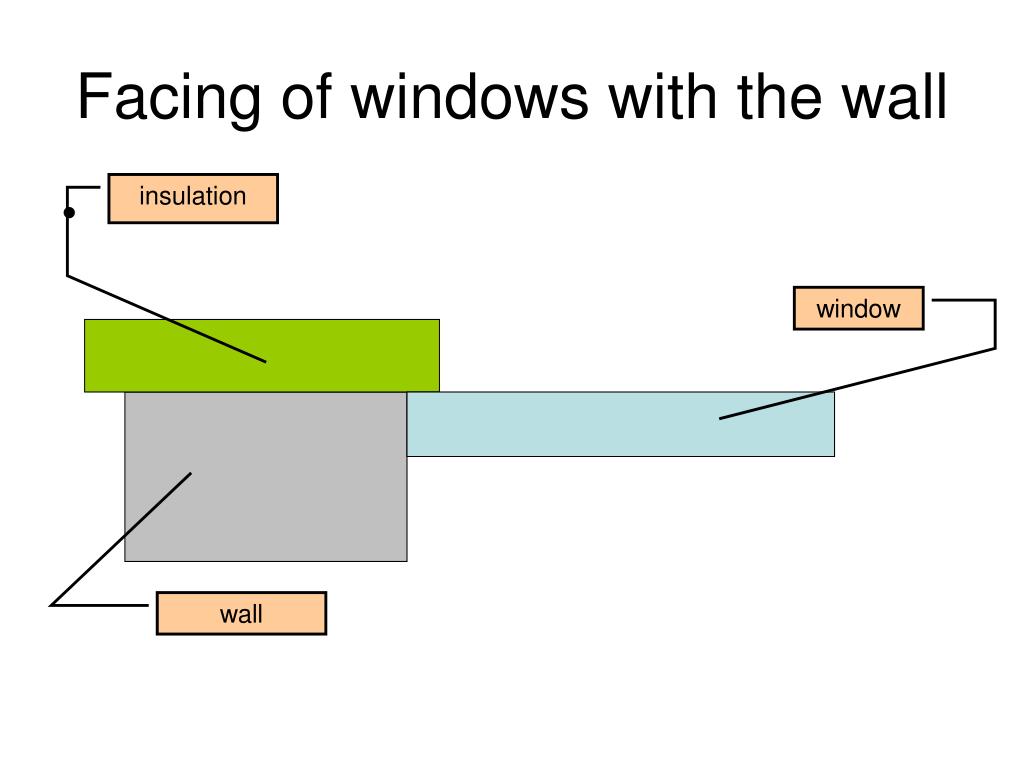 Facing of windows with the wall

insulation

window

wall